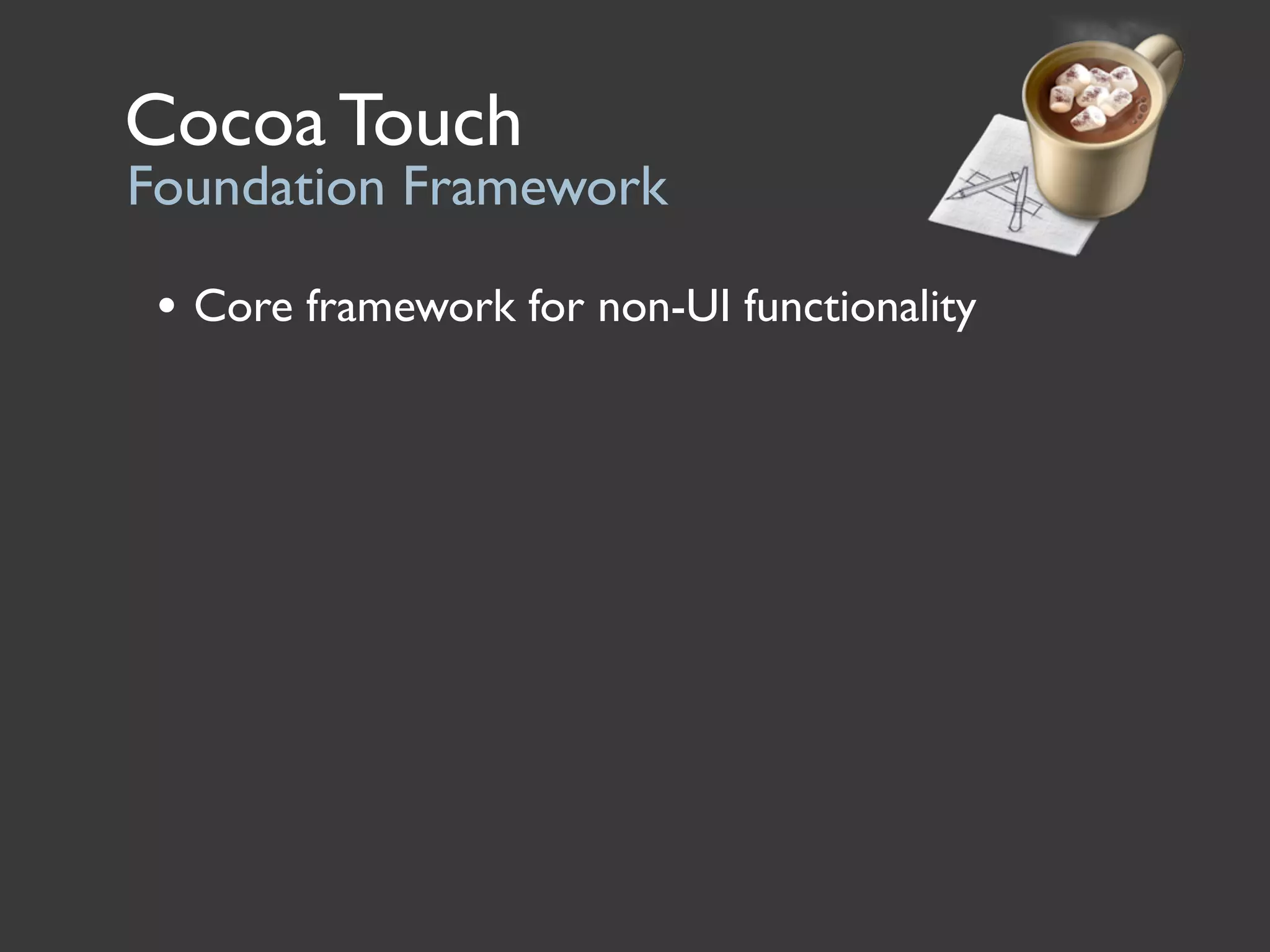 Cocoa Touch
Foundation Framework

• Core framework for non-UI functionality